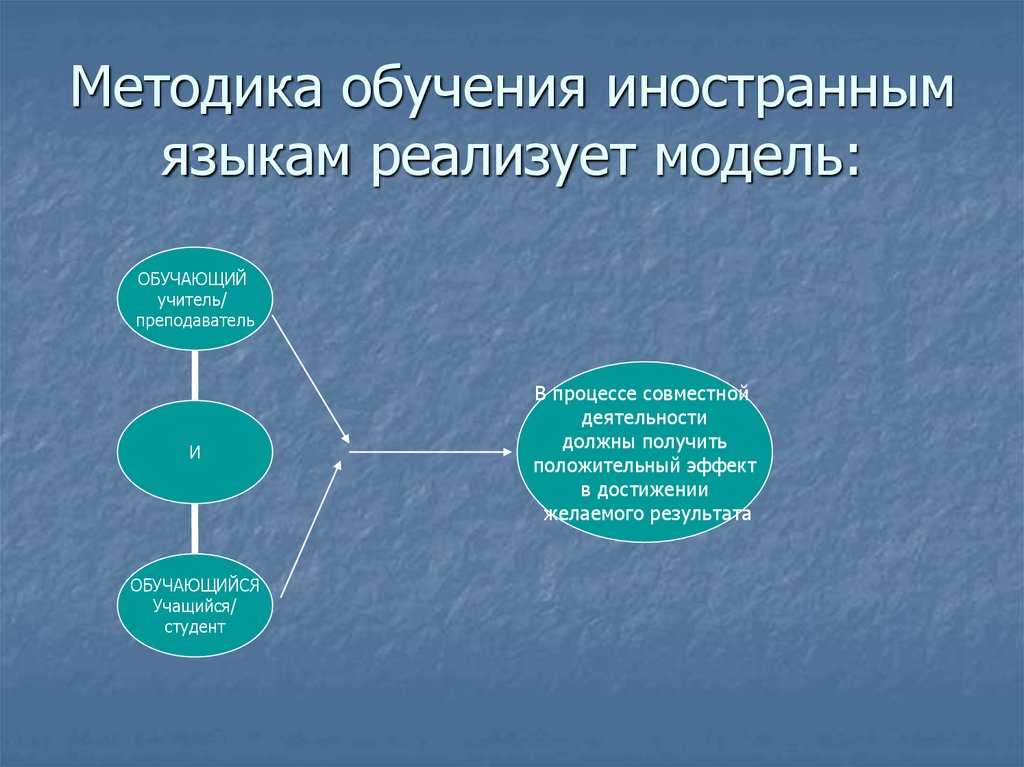 Методика обучения иностранным языкам реализует модель:

ОБУЧАЮЩИЙ учитель/ преподаватель

И

ОБУЧАЮЩИЙСЯ Учащийся/ студент

В процессе совместной деятельности должны получить положительный эффект в достижении желаемого результата